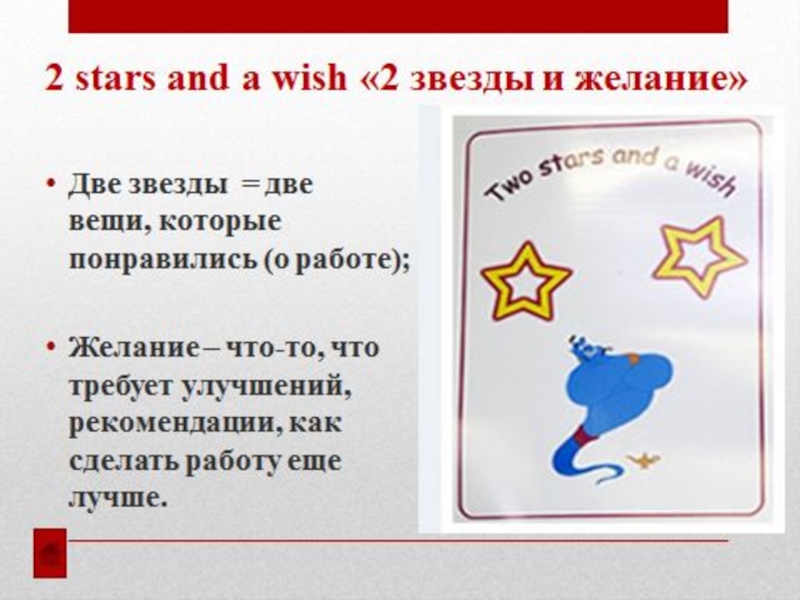 2 stars and a wish «2 звезды и желание»

• Две звезды = две вещи, которые понравились (о работе);

• Желание – что-то, что требует улучшений, рекомендации, как сделать работу еще лучше.

Two stars and a wish